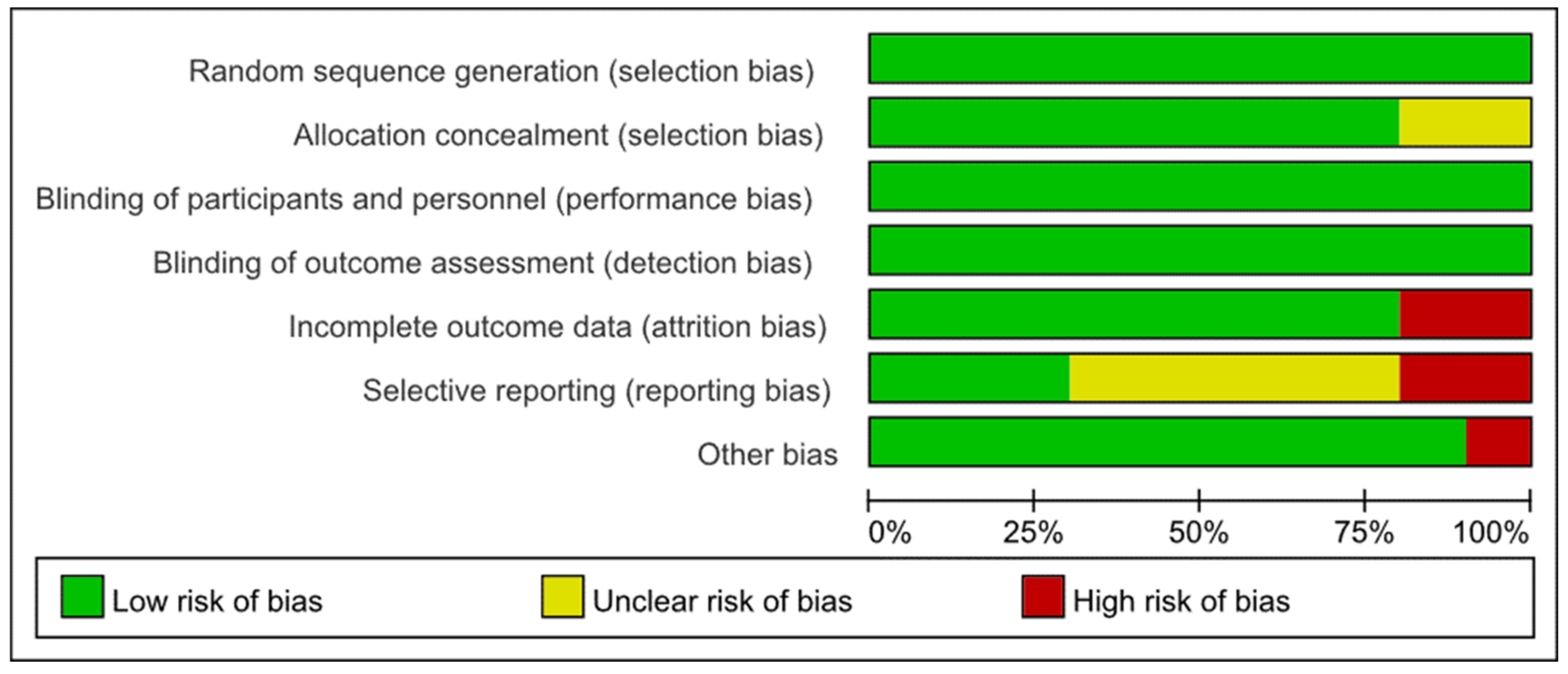 Random sequence generation (selection bias)
Allocation concealment (selection bias)
Blinding of participants and personnel (performance bias)
Blinding of outcome assessment (detection bias)
Incomplete outcome data (attrition bias)
Selective reporting (reporting bias)
Other bias

0% 25% 50% 75% 100%

Low risk of bias
Unclear risk of bias
High risk of bias